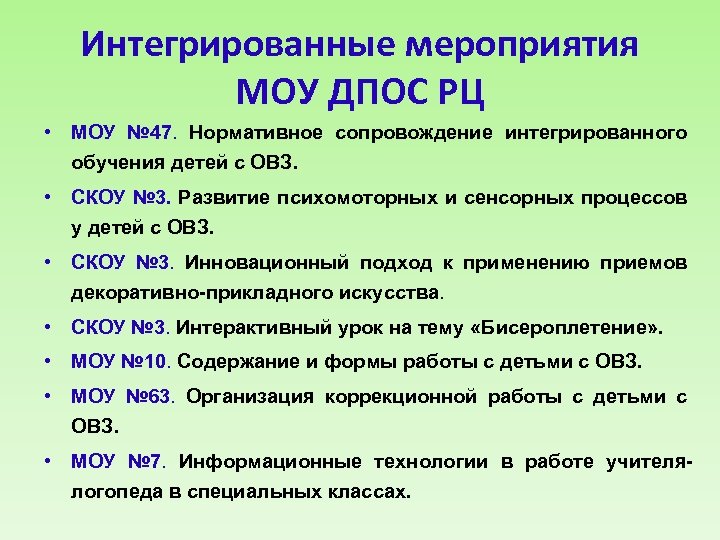 Интегрированные мероприятия МОУ ДПОС РЦ

• МОУ №47. Нормативное сопровождение интегрированного обучения детей с ОВЗ.
• СКОУ №3. Развитие психомоторных и сенсорных процессов у детей с ОВЗ.
• СКОУ №3. Инновационный подход к применению приемов декоративно-прикладного искусства.
• СКОУ №3. Интерактивный урок на тему «Бисероплетение».
• МОУ №10. Содержание и формы работы с детьми с ОВЗ.
• МОУ №63. Организация коррекционной работы с детьми с ОВЗ.
• МОУ №7. Информационные технологии в работе учителя-логопеда в специальных классах.